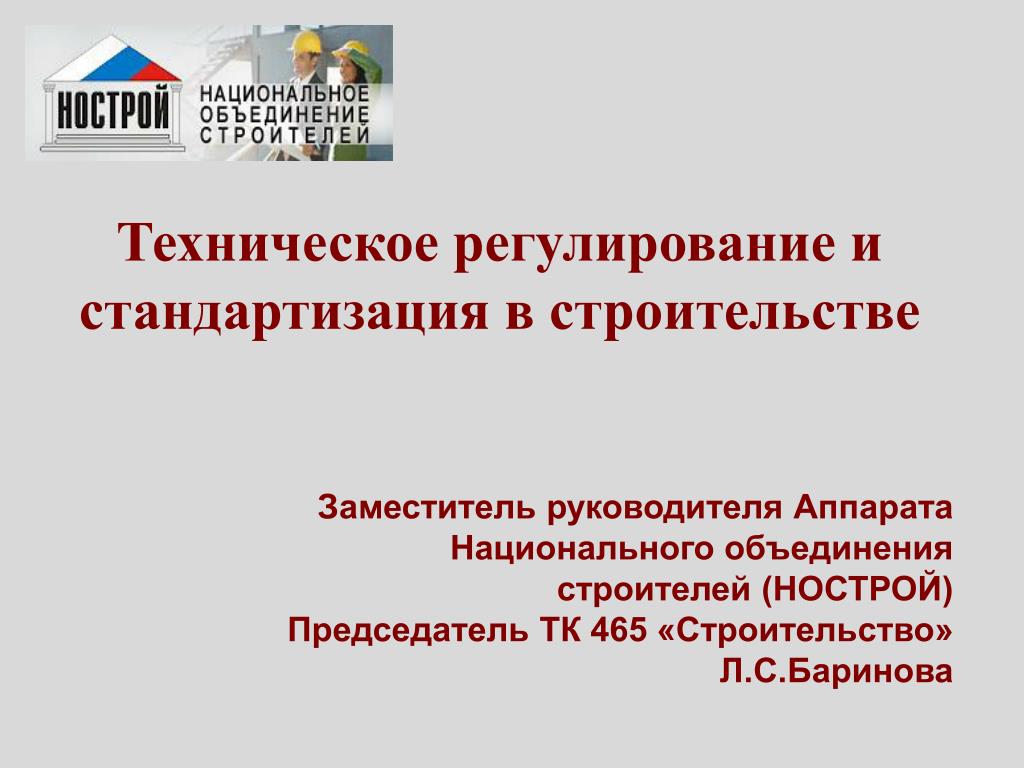 НОСТРОЙ
НАЦИОНАЛЬНОЕ ОБЪЕДИНЕНИЕ СТРОИТЕЛЕЙ

Техническое регулирование и стандартизация в строительстве

Заместитель руководителя Аппарата Национального объединения строителей (НОСТРОЙ)
Председатель ТК 465 «Строительство»
Л.С.Баринова